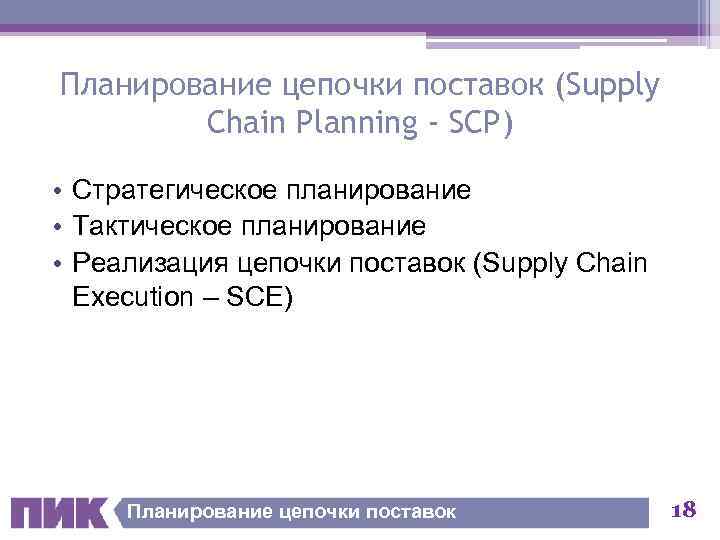 Планирование цепочки поставок (Supply Chain Planning - SCP)

• Стратегическое планирование
• Тактическое планирование
• Реализация цепочки поставок (Supply Chain Execution – SCE)

ПИК Планирование цепочки поставок 18